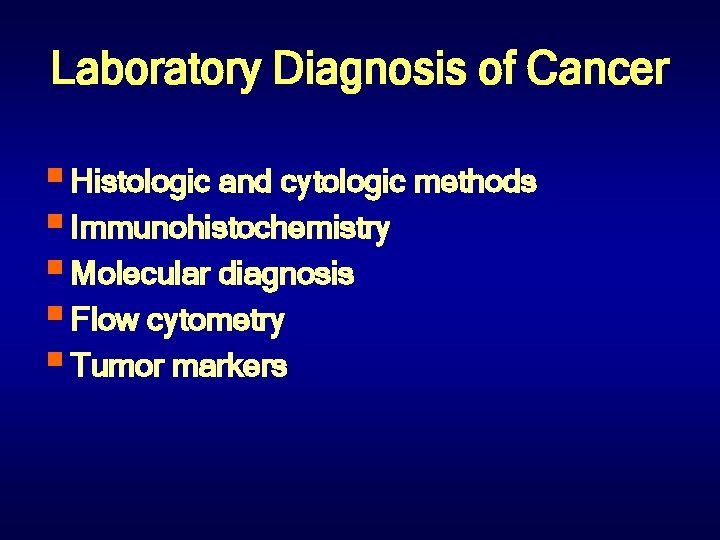 Laboratory Diagnosis of Cancer

- Histologic and cytologic methods
- Immunohistochemistry
- Molecular diagnosis
- Flow cytometry
- Tumor markers